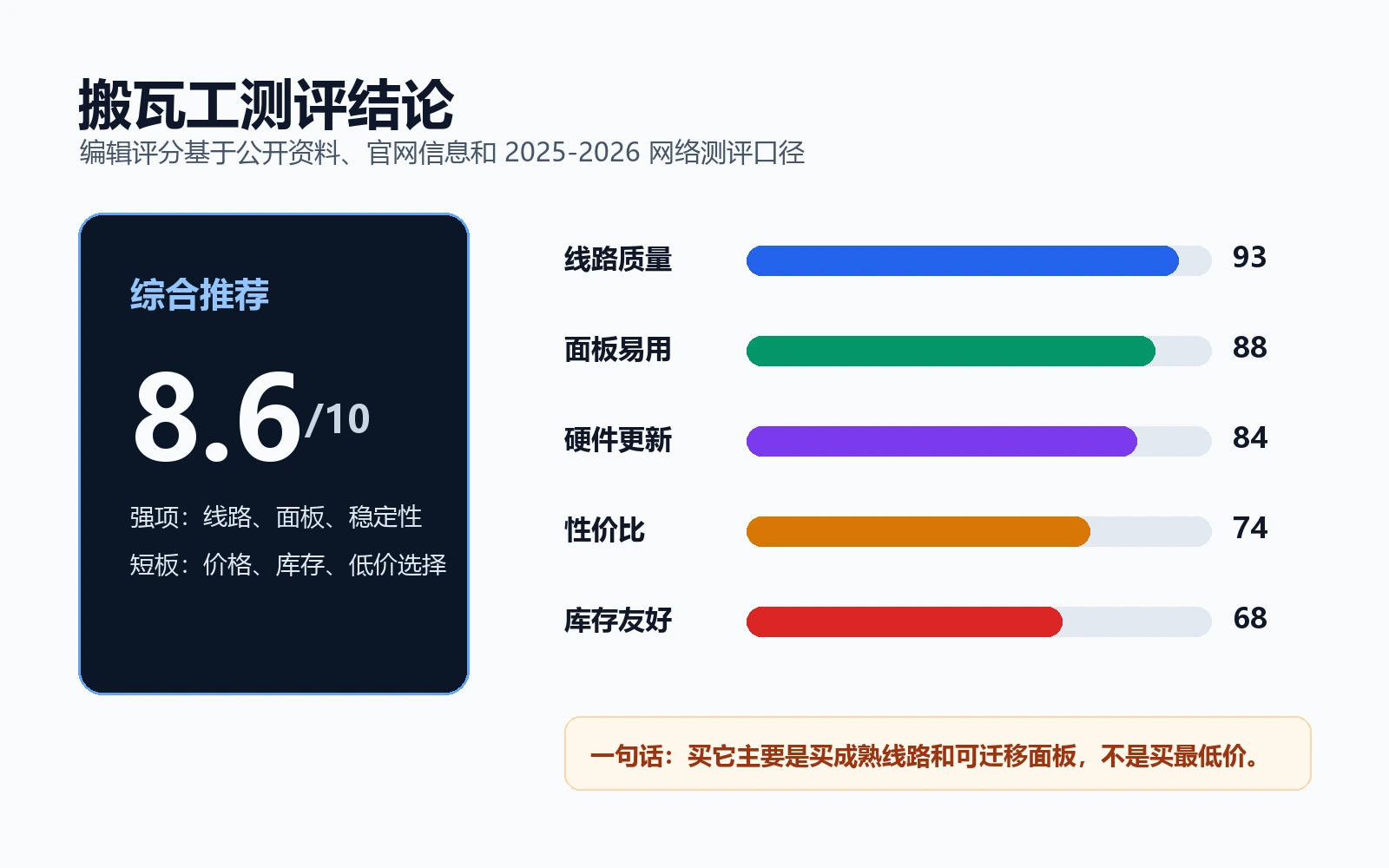 搬瓦工测评结论
编辑评分基于公开资料、官网信息和 2025-2026 网络测评口径

综合推荐

8.6/10

强项：线路、面板、稳定性

短板：价格、库存、低价选择

线路质量 93

面板易用 88

硬件更新 84

性价比 74

库存友好 68

一句话：买它主要是买成熟线路和可迁移面板，不是买最低价。